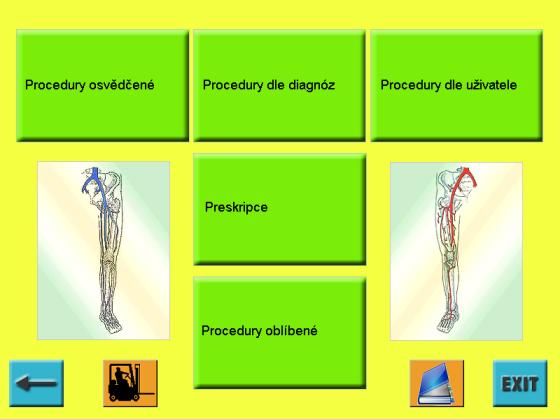 Procedury osvědčené

Procedury dle diagnóz

Procedury dle uživatele

Preskripce

Procedury oblíbené

EXIT